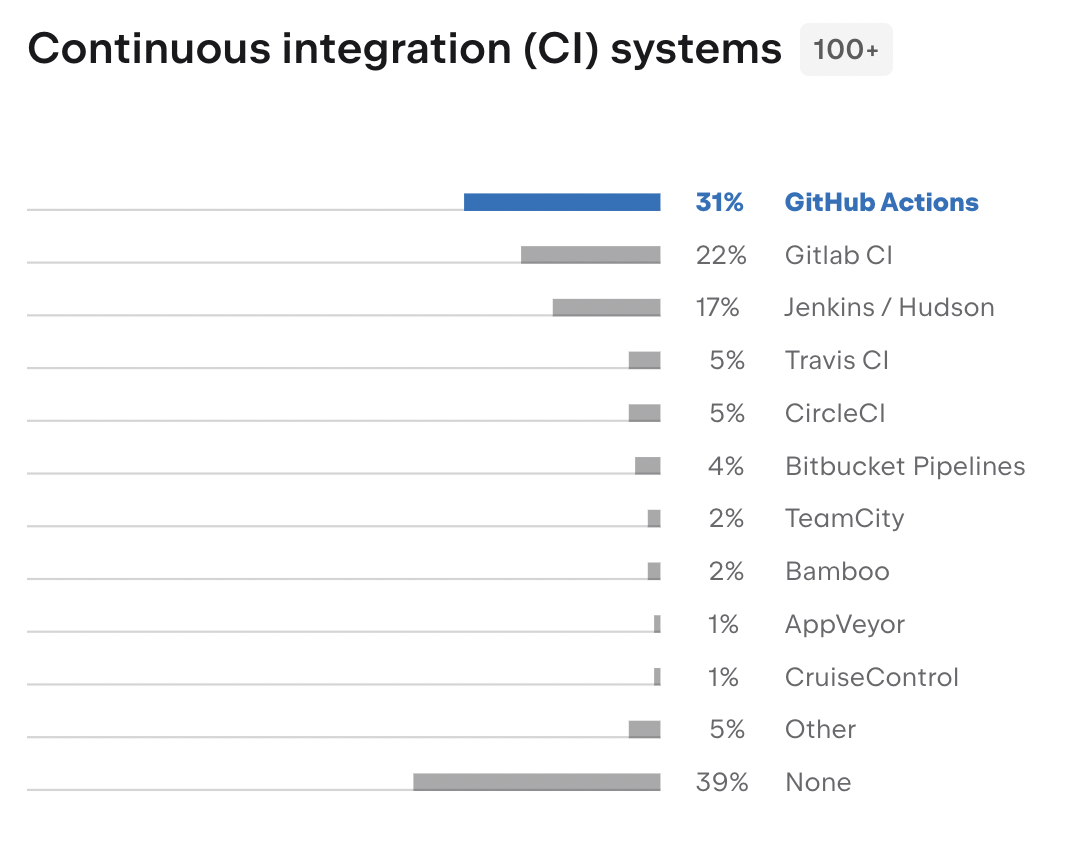 Continuous integration (CI) systems 100+

31% GitHub Actions
22% Gitlab CI
17% Jenkins / Hudson
5% Travis CI
5% CircleCI
4% Bitbucket Pipelines
2% TeamCity
2% Bamboo
1% AppVeyor
1% CruiseControl
5% Other
39% None